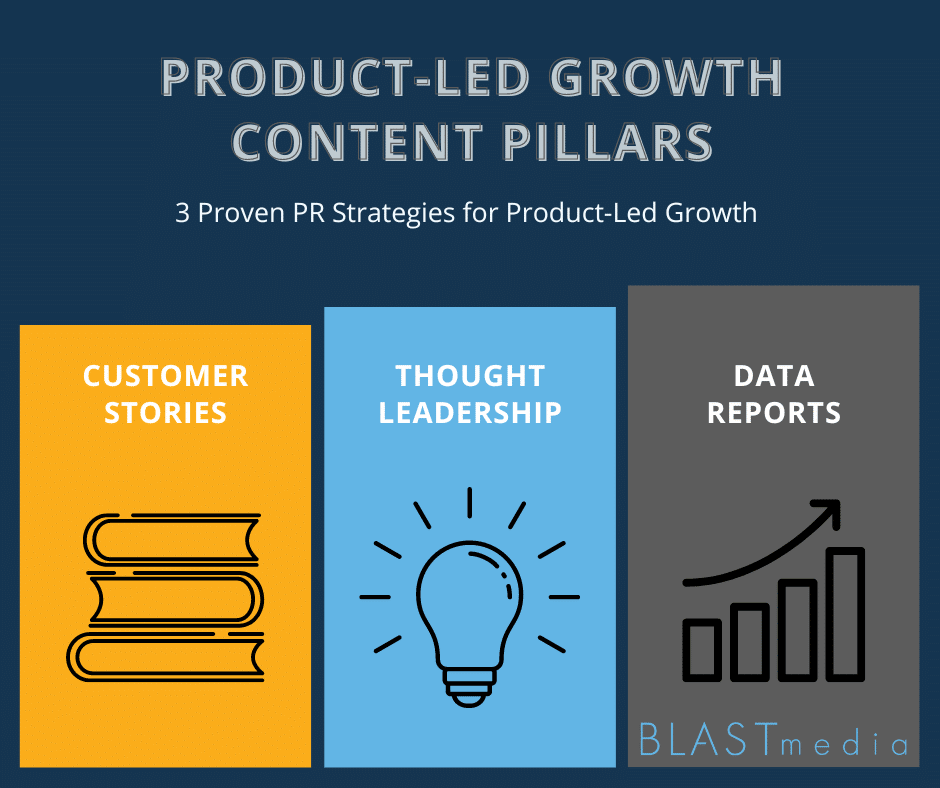 PRODUCT-LED GROWTH CONTENT PILLARS

3 Proven PR Strategies for Product-Led Growth

CUSTOMER STORIES

THOUGHT LEADERSHIP

DATA REPORTS

BLASTmedia